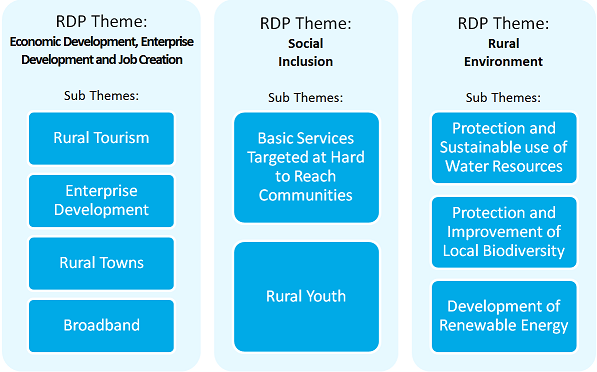 RDP Theme:
Economic Development, Enterprise Development and Job Creation

Sub Themes:

Rural Tourism

Enterprise Development

Rural Towns

Broadband

RDP Theme:
Social Inclusion

Sub Themes:

Basic Services Targeted at Hard to Reach Communities

Rural Youth

RDP Theme:
Rural Environment

Sub Themes:

Protection and Sustainable use of Water Resources

Protection and Improvement of Local Biodiversity

Development of Renewable Energy